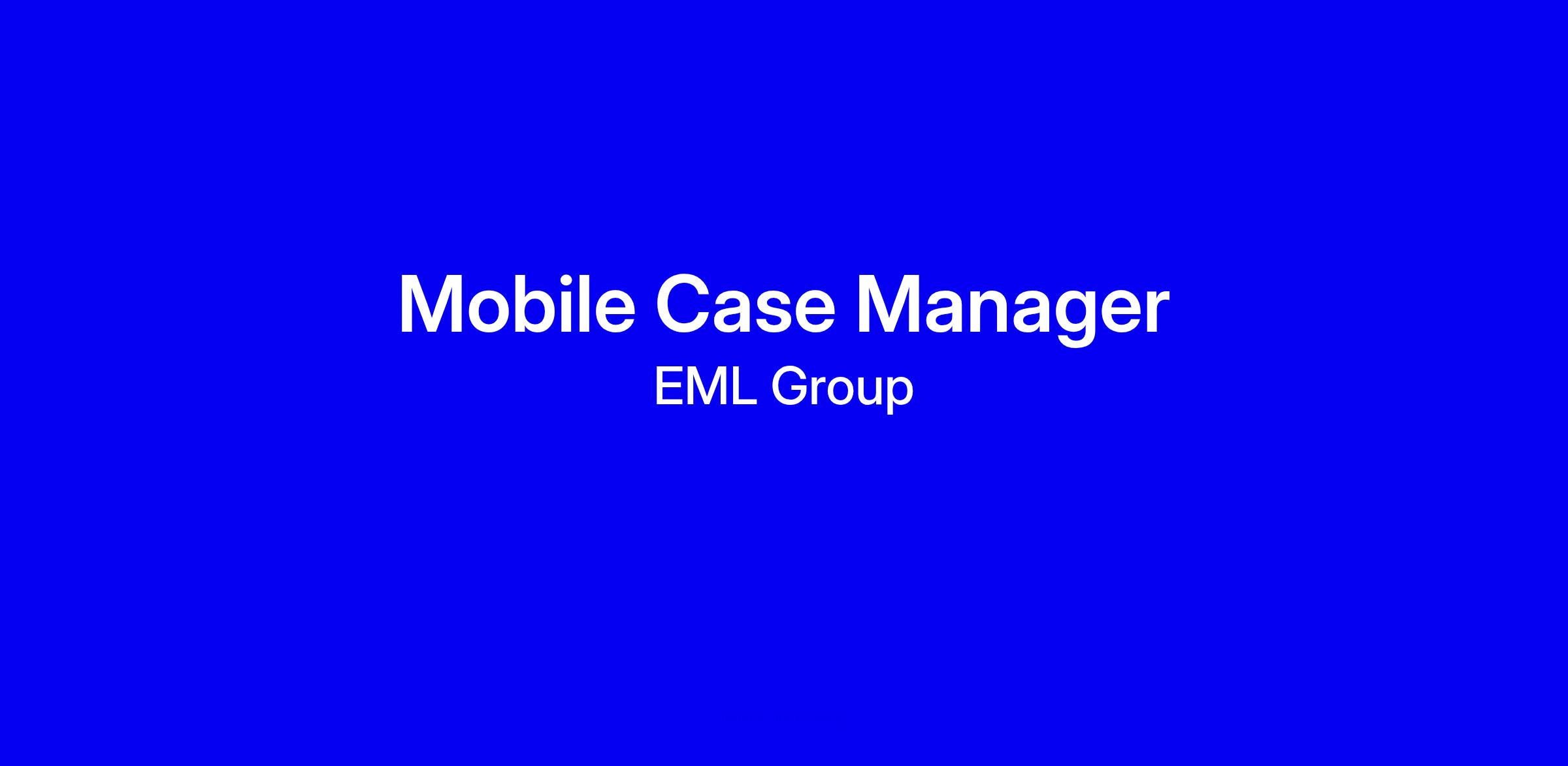 Mobile Case Manager

EML Group